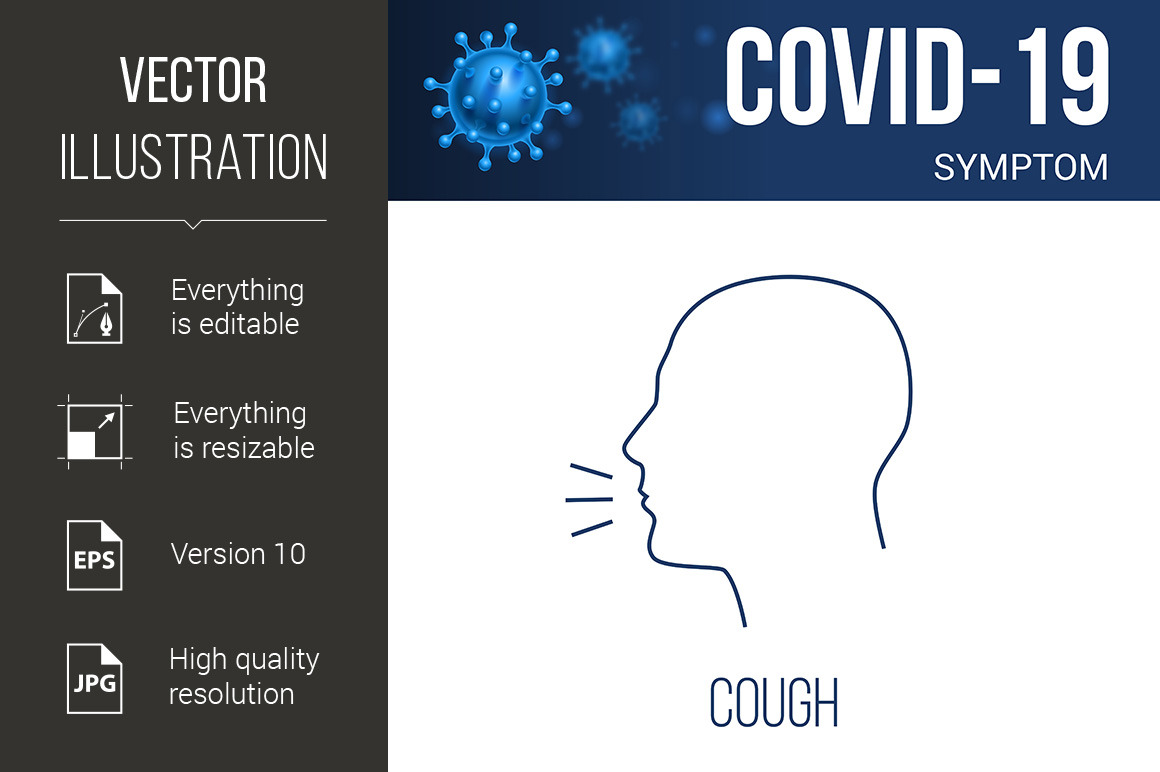 VECTOR
ILLUSTRATION

Everything is editable

Everything is resizable

EPS

Version 10

JPG

High quality resolution

COVID-19
SYMPTOM

COUGH